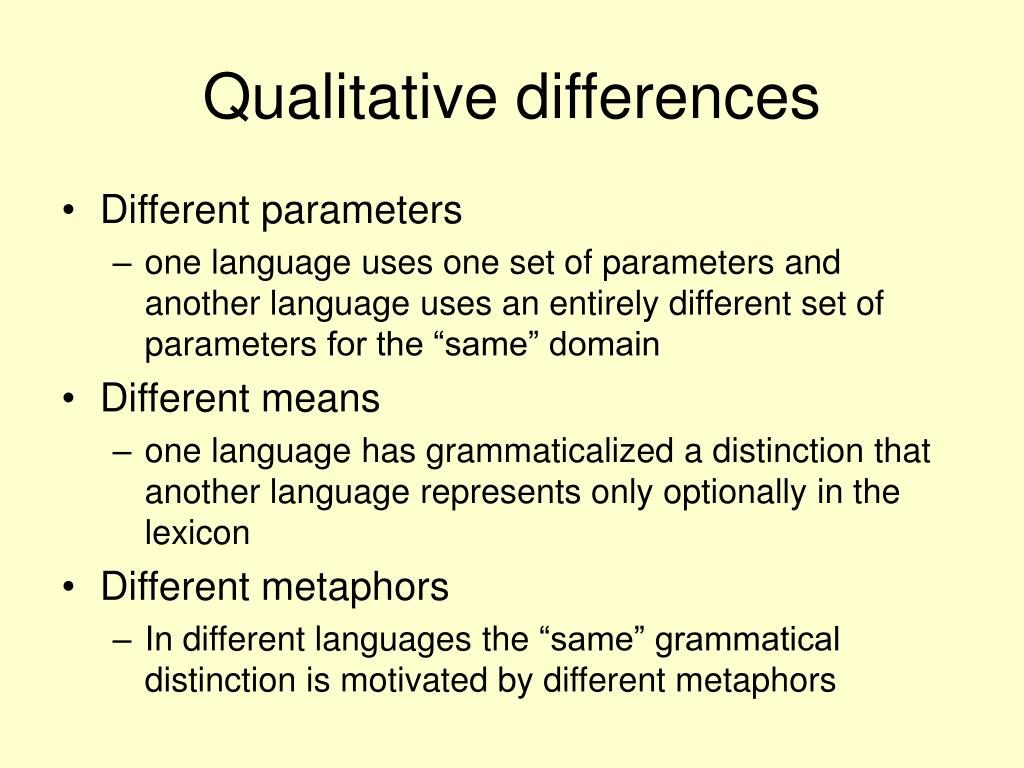 Qualitative differences

• Different parameters
– one language uses one set of parameters and another language uses an entirely different set of parameters for the “same” domain
• Different means
– one language has grammaticalized a distinction that another language represents only optionally in the lexicon
• Different metaphors
– In different languages the “same” grammatical distinction is motivated by different metaphors